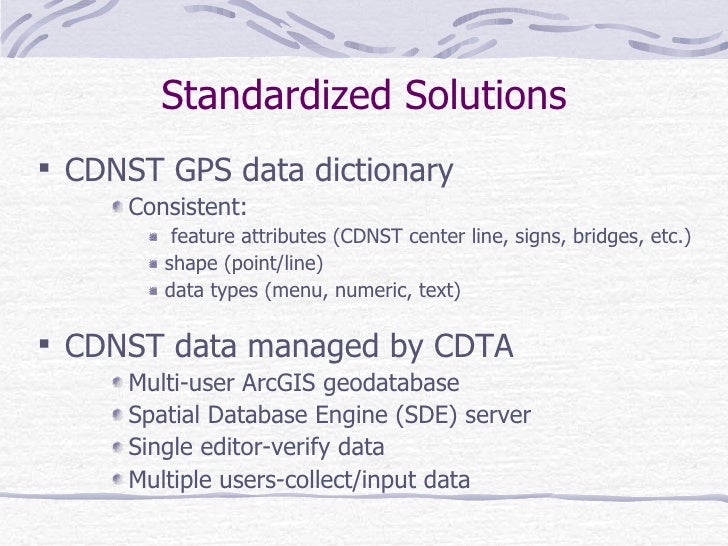 Standardized Solutions

CDNST GPS data dictionary

Consistent:

feature attributes (CDNST center line, signs, bridges, etc.)

shape (point/line)

data types (menu, numeric, text)

CDNST data managed by CDTA

Multi-user ArcGIS geodatabase

Spatial Database Engine (SDE) server

Single editor-verify data

Multiple users-collect/input data